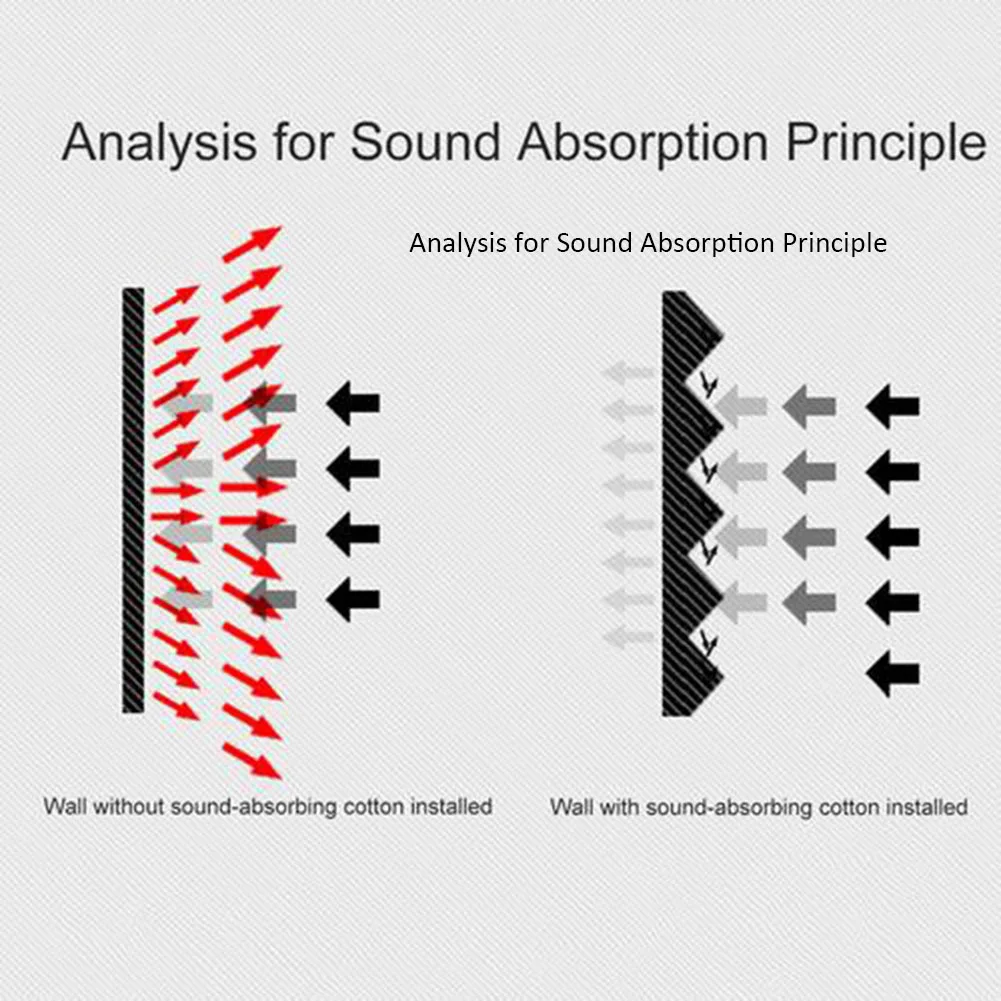 Analysis for Sound Absorption Principle

Analysis for Sound Absorption Principle

Wall without sound-absorbing cotton installed

Wall with sound-absorbing cotton installed